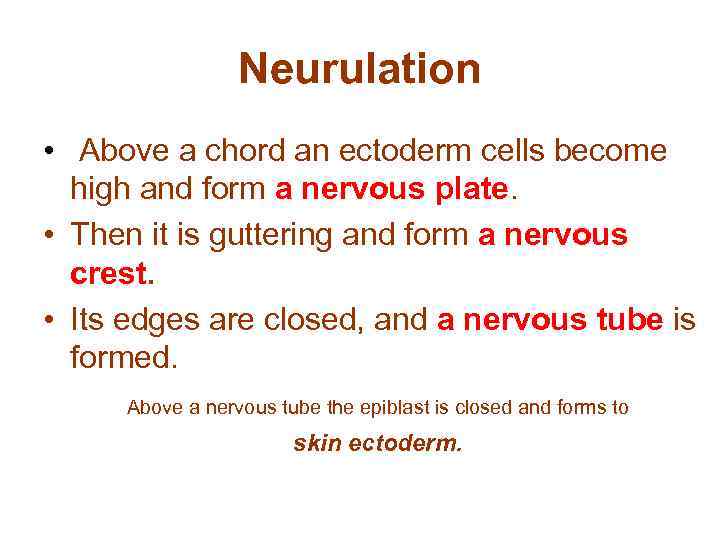 Neurulation

• Above a chord an ectoderm cells become high and form a nervous plate.

• Then it is guttering and form a nervous crest.

• Its edges are closed, and a nervous tube is formed.

Above a nervous tube the epiblast is closed and forms to

skin ectoderm.